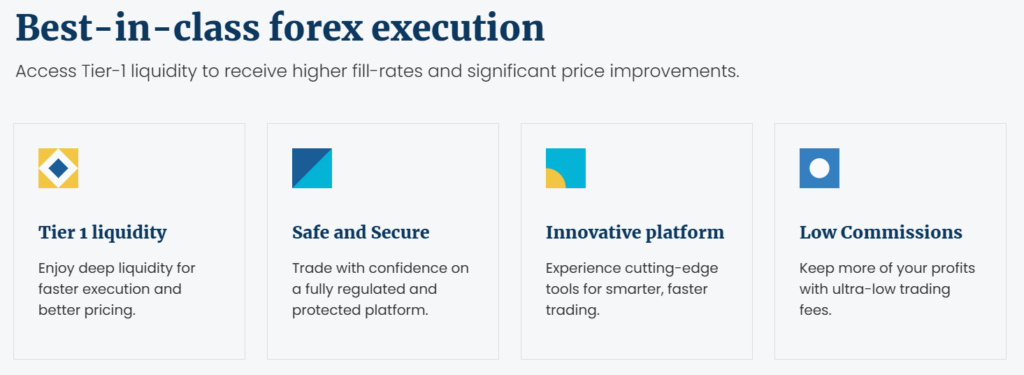 Best-in-class forex execution

Access Tier-1 liquidity to receive higher fill-rates and significant price improvements.

Tier 1 liquidity

Enjoy deep liquidity for faster execution and better pricing.

Safe and Secure

Trade with confidence on a fully regulated and protected platform.

Innovative platform

Experience cutting-edge tools for smarter, faster trading.

Low Commissions

Keep more of your profits with ultra-low trading fees.